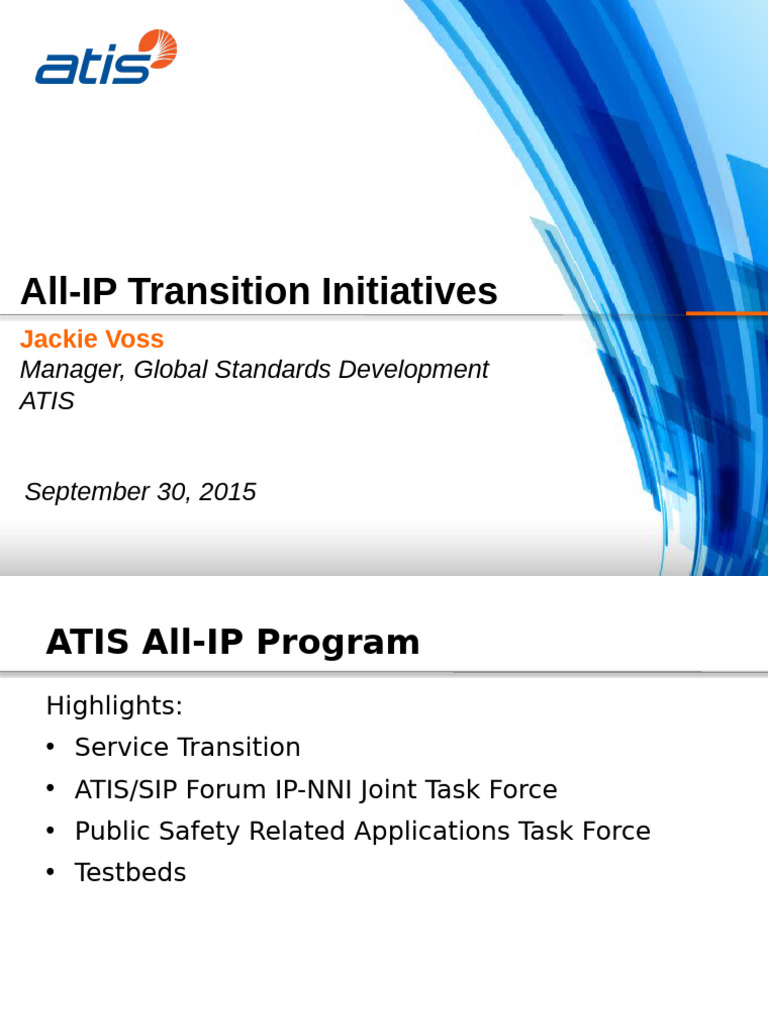 atis

All-IP Transition Initiatives

Jackie Voss
Manager, Global Standards Development
ATIS

September 30, 2015

ATIS All-IP Program

Highlights:
• Service Transition
• ATIS/SIP Forum IP-NNI Joint Task Force
• Public Safety Related Applications Task Force
• Testbeds